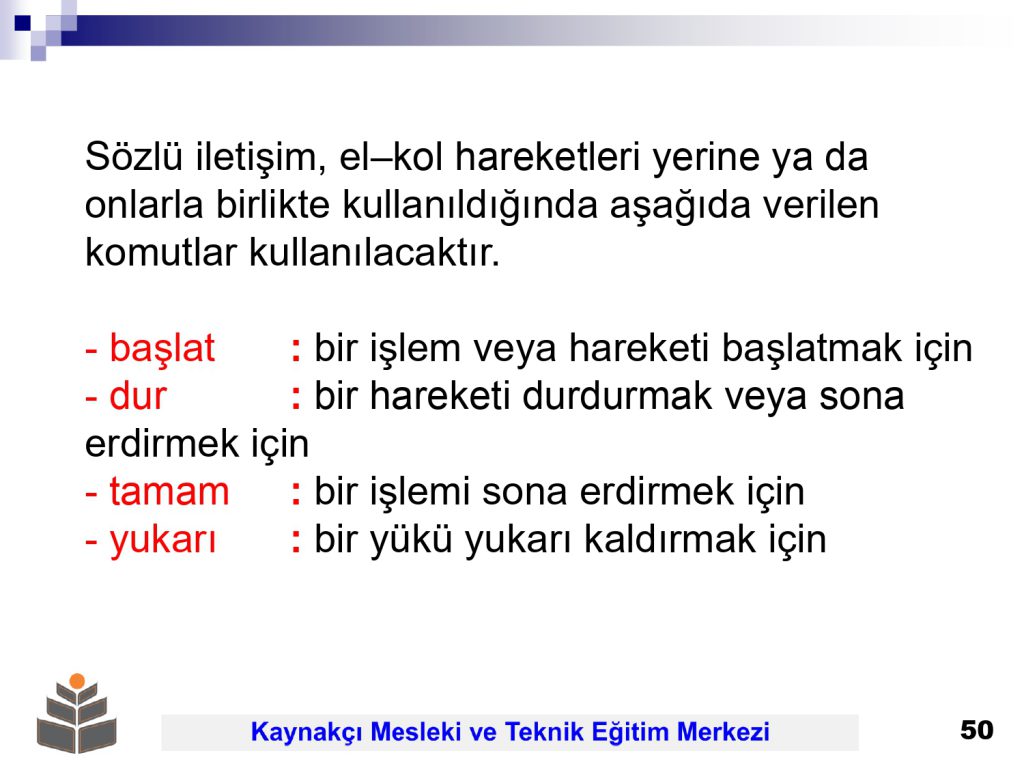 Sözlü iletişim, el–kol hareketleri yerine ya da onlarla birlikte kullanıldığında aşağıda verilen komutlar kullanılacaktır.

- başlat : bir işlem veya hareketi başlatmak için
- dur : bir hareketi durdurmak veya sona erdirmek için
- tamam : bir işlemi sona erdirmek için
- yukarı : bir yükü yukarı kaldırmak için

Kaynakçı Mesleki ve Teknik Eğitim Merkezi

50